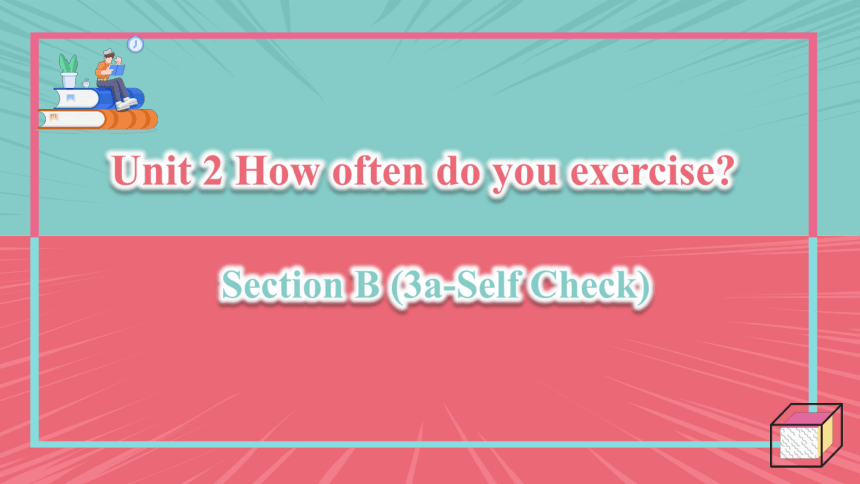 Unit 2 How often do you exercise?

Section B (3a-Self Check)